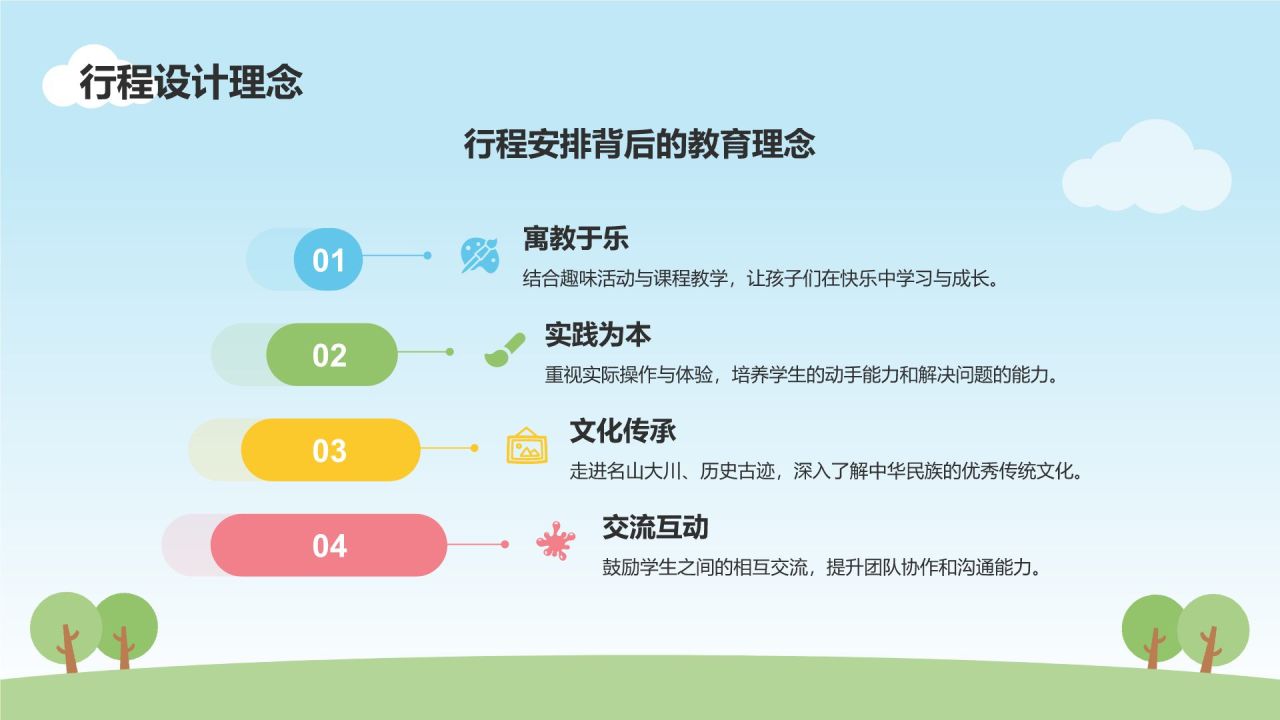 行程设计理念

行程安排背后的教育理念

01

寓教于乐

结合趣味活动与课程教学，让孩子们在快乐中学习与成长。

02

实践为本

重视实际操作与体验，培养学生的动手能力和解决问题的能力。

03

文化传承

走进名山大川、历史古迹，深入了解中华民族的优秀传统文化。

04

交流互动

鼓励学生之间的相互交流，提升团队协作和沟通能力。